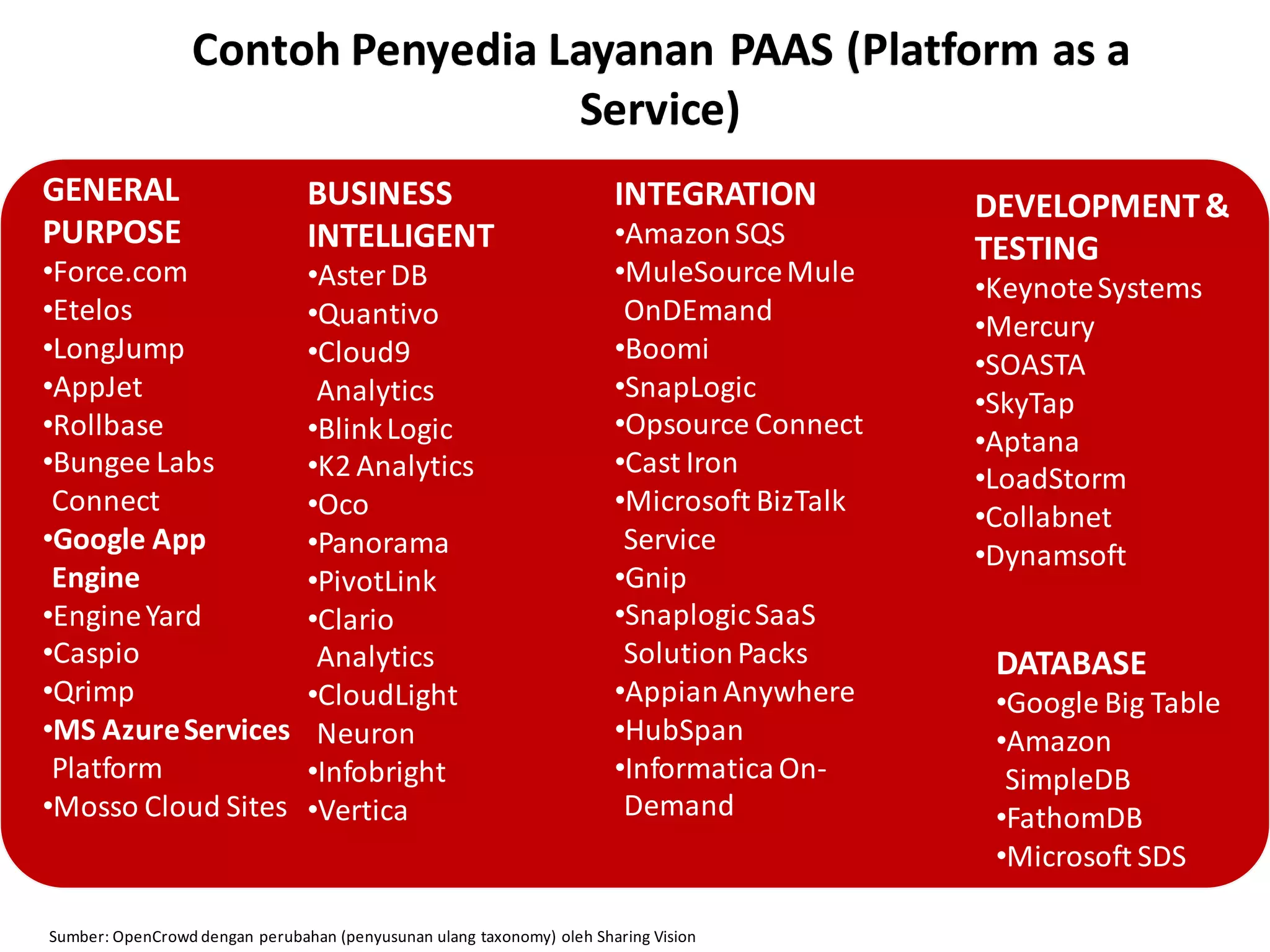 Contoh Penyedia Layanan PAAS (Platform as a Service)

GENERAL PURPOSE
•Force.com
•Etelos
•LongJump
•AppJet
•Rollbase
•Bungee Labs Connect
•Google App Engine
•Engine Yard
•Caspio
•Qrimp
•MS Azure Services Platform
•Mosso Cloud Sites

BUSINESS INTELLIGENT
•Aster DB
•Quantivo
•Cloud9 Analytics
•Blink Logic
•K2 Analytics
•Oco
•Panorama
•PivotLink
•Clario Analytics
•CloudLight Neuron
•Infobright
•Vertica

INTEGRATION
•Amazon SQS
•MuleSource Mule OnDEmand
•Boomi
•SnapLogic
•Opsource Connect
•Cast Iron
•Microsoft BizTalk Service
•Gnip
•Snaplogic SaaS Solution Packs
•Appian Anywhere
•HubSpan
•Informatica On-Demand

DEVELOPMENT & TESTING
•Keynote Systems
•Mercury
•SOASTA
•SkyTap
•Aptana
•LoadStorm
•Collabnet
•Dynamsoft

DATABASE
•Google Big Table
•Amazon SimpleDB
•FathomDB
•Microsoft SDS

Sumber: OpenCrowd dengan perubahan (penyusunan ulang taxonomy) oleh Sharing Vision